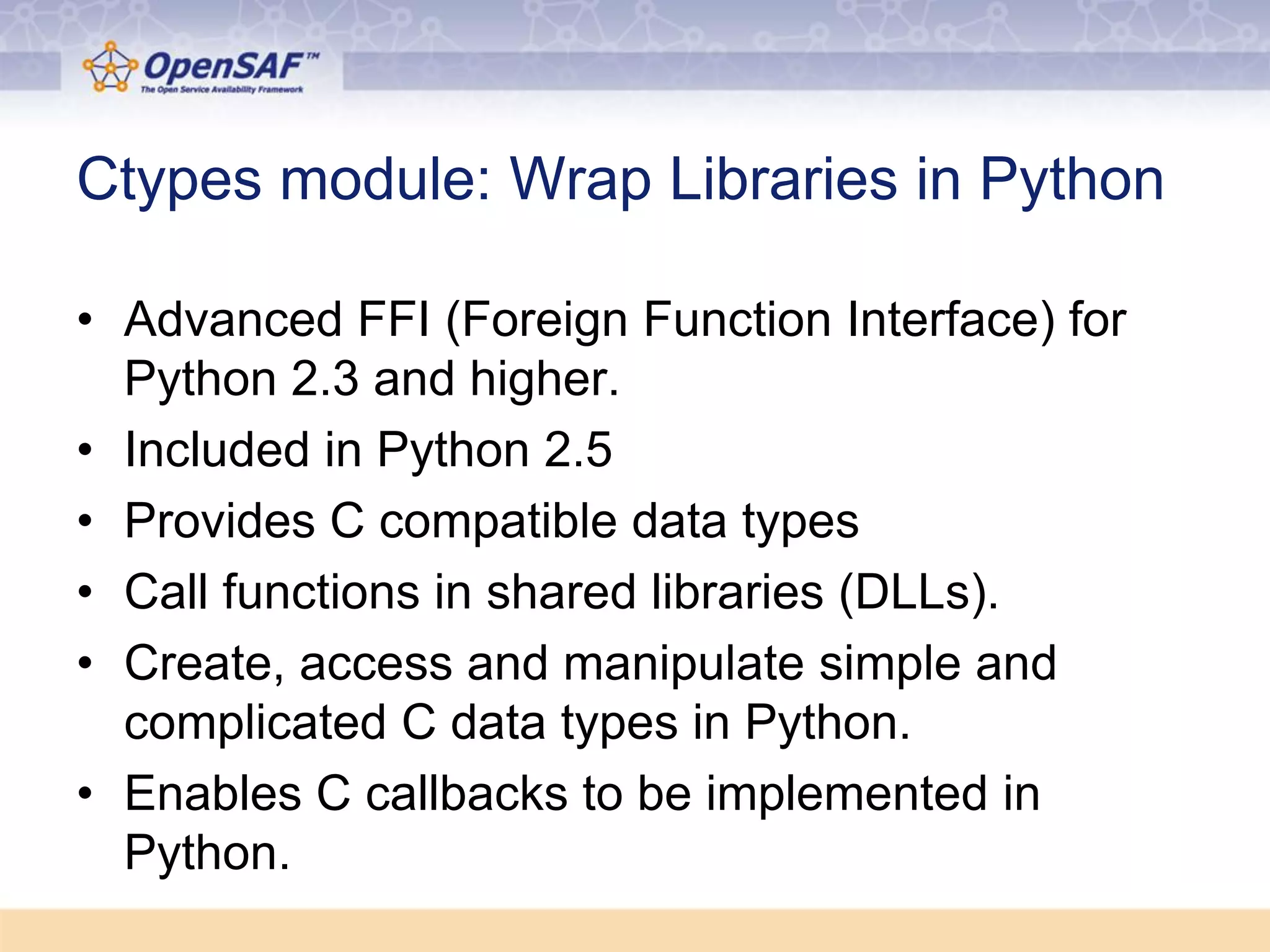 OpenSAF™
The Open Service Availability Framework

Ctypes module: Wrap Libraries in Python

• Advanced FFI (Foreign Function Interface) for Python 2.3 and higher.
• Included in Python 2.5
• Provides C compatible data types
• Call functions in shared libraries (DLLs).
• Create, access and manipulate simple and complicated C data types in Python.
• Enables C callbacks to be implemented in Python.